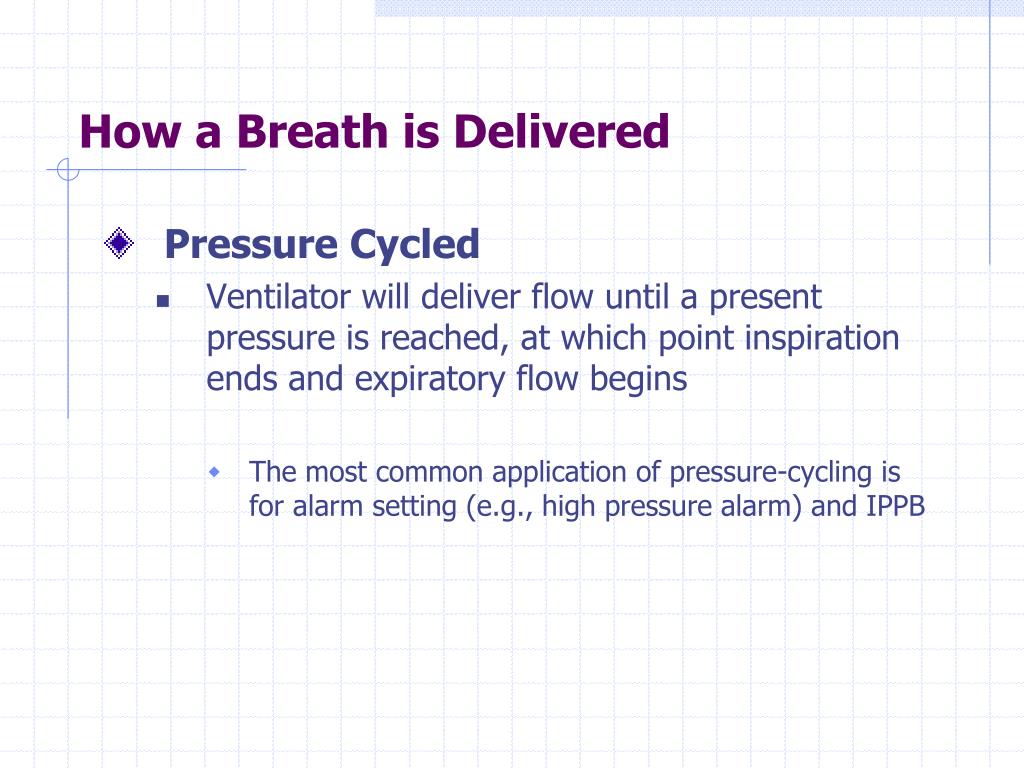 How a Breath is Delivered

Pressure Cycled

Ventilator will deliver flow until a present pressure is reached, at which point inspiration ends and expiratory flow begins

The most common application of pressure-cycling is for alarm setting (e.g., high pressure alarm) and IPPB